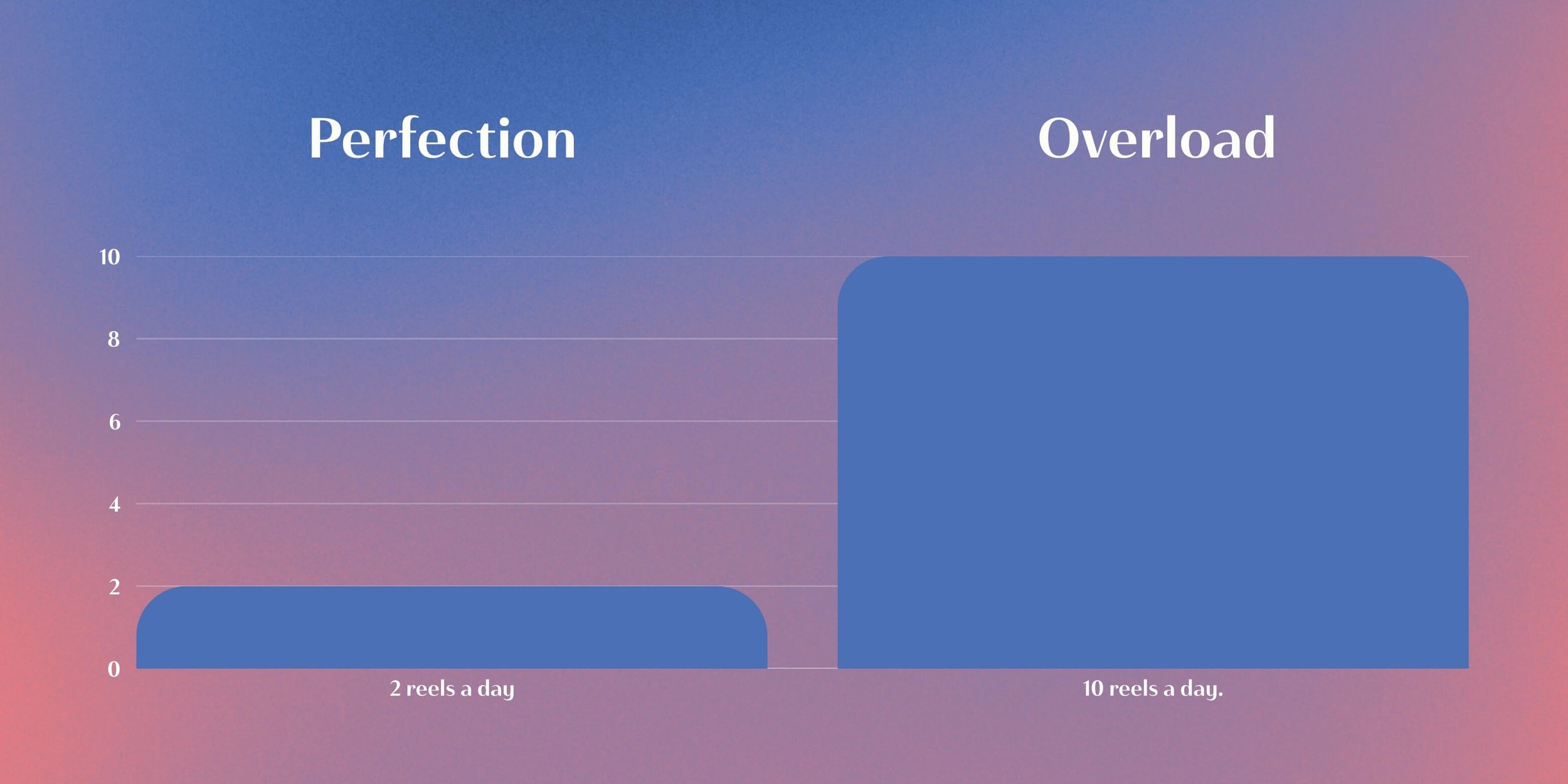 Perfection

Overload

10
8
6
4
2
0

2 reels a day

10 reels a day.